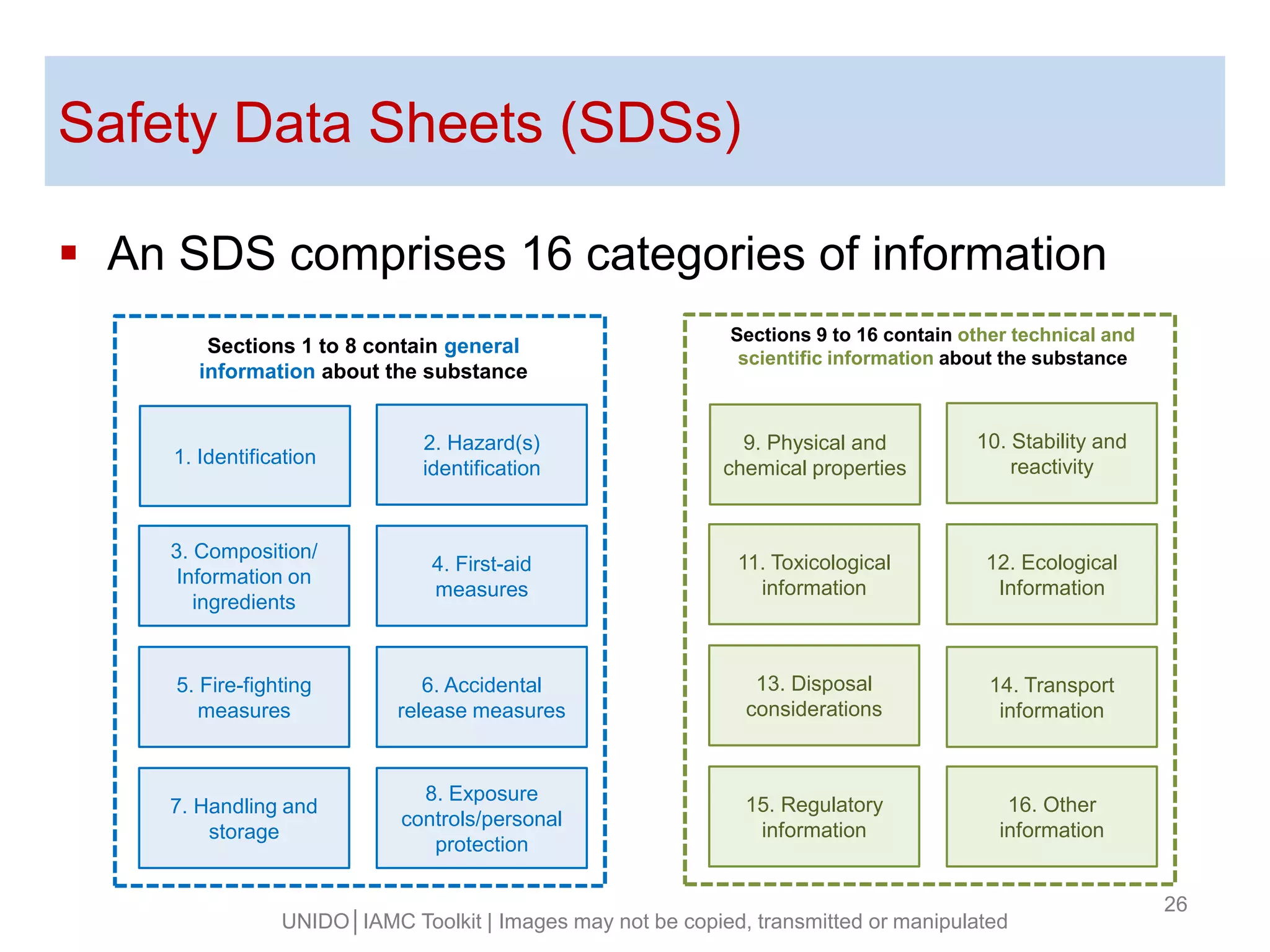 Safety Data Sheets (SDSs)

▪ An SDS comprises 16 categories of information

Sections 1 to 8 contain general information about the substance

1. Identification

2. Hazard(s) identification

3. Composition/ Information on ingredients

4. First-aid measures

5. Fire-fighting measures

6. Accidental release measures

7. Handling and storage

8. Exposure controls/personal protection

Sections 9 to 16 contain other technical and scientific information about the substance

9. Physical and chemical properties

10. Stability and reactivity

11. Toxicological information

12. Ecological Information

13. Disposal considerations

14. Transport information

15. Regulatory information

16. Other information

26

UNIDO | IAMC Toolkit | Images may not be copied, transmitted or manipulated